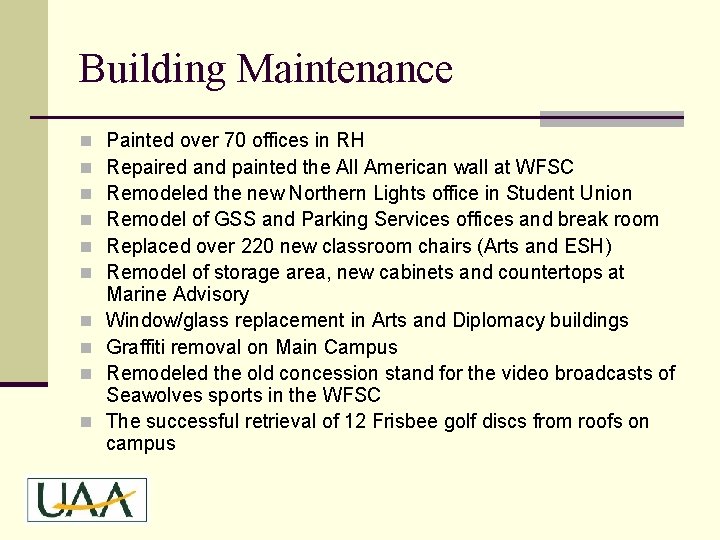 Building Maintenance

- Painted over 70 offices in RH
- Repaired and painted the All American wall at WFSC
- Remodeled the new Northern Lights office in Student Union
- Remodel of GSS and Parking Services offices and break room
- Replaced over 220 new classroom chairs (Arts and ESH)
- Remodel of storage area, new cabinets and countertops at Marine Advisory
- Window/glass replacement in Arts and Diplomacy buildings
- Graffiti removal on Main Campus
- Remodeled the old concession stand for the video broadcasts of Seawolves sports in the WFSC
- The successful retrieval of 12 Frisbee golf discs from roofs on campus

UAA